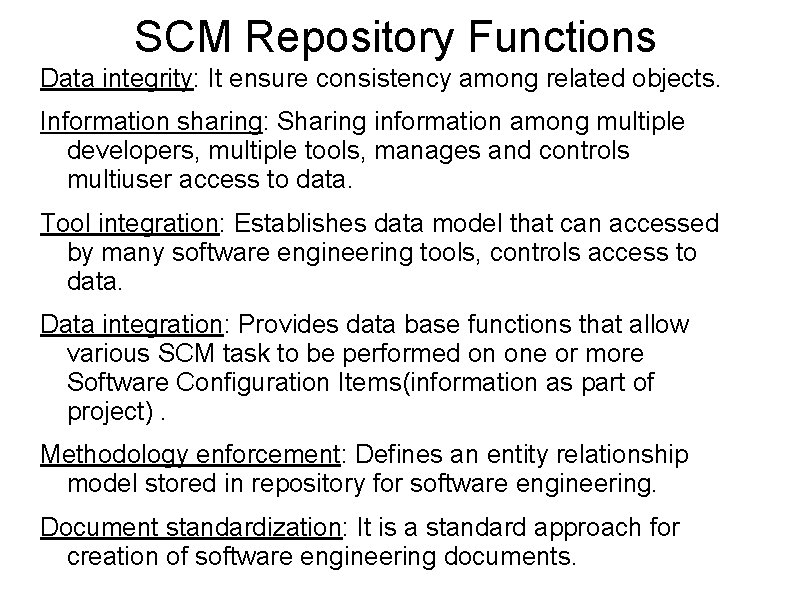 SCM Repository Functions

Data integrity: It ensure consistency among related objects.

Information sharing: Sharing information among multiple developers, multiple tools, manages and controls multiuser access to data.

Tool integration: Establishes data model that can accessed by many software engineering tools, controls access to data.

Data integration: Provides data base functions that allow various SCM task to be performed on one or more Software Configuration Items(information as part of project) .

Methodology enforcement: Defines an entity relationship model stored in repository for software engineering.

Document standardization: It is a standard approach for creation of software engineering documents.